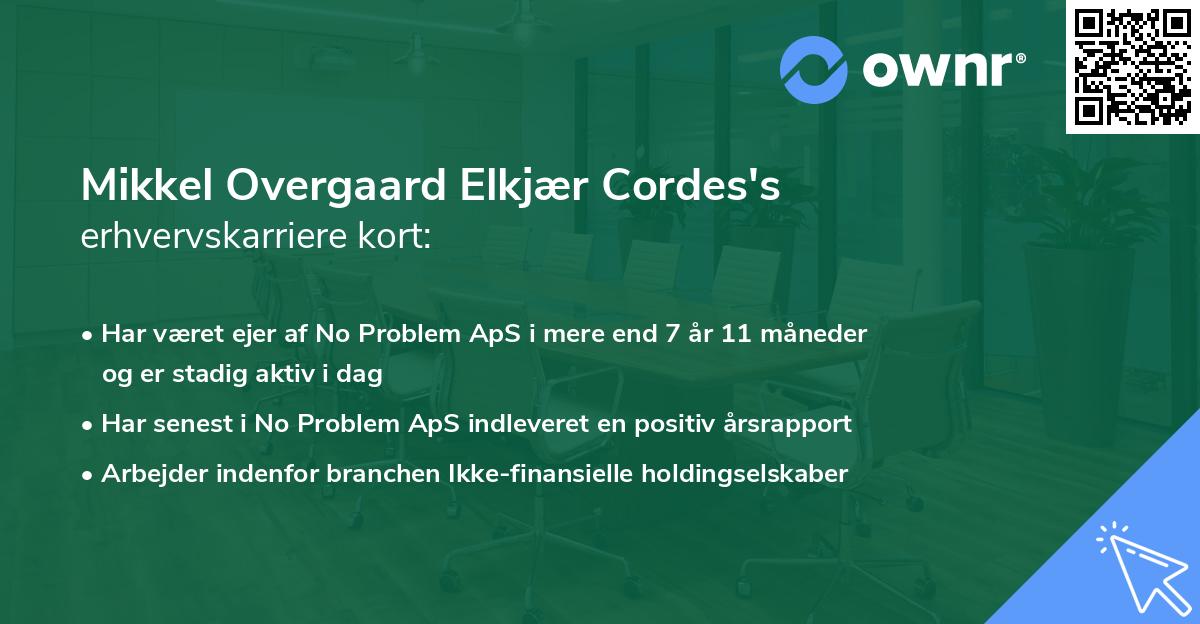 ownr®

Mikkel Overgaard Elkjær Cordes's
erhvervskarriere kort:

• Har været ejer af No Problem ApS i mere end 7 år 11 måneder og er stadig aktiv i dag
• Har senest i No Problem ApS indleveret en positiv årsrapport
• Arbejder indenfor branchen Ikke-finansielle holdingselskaber